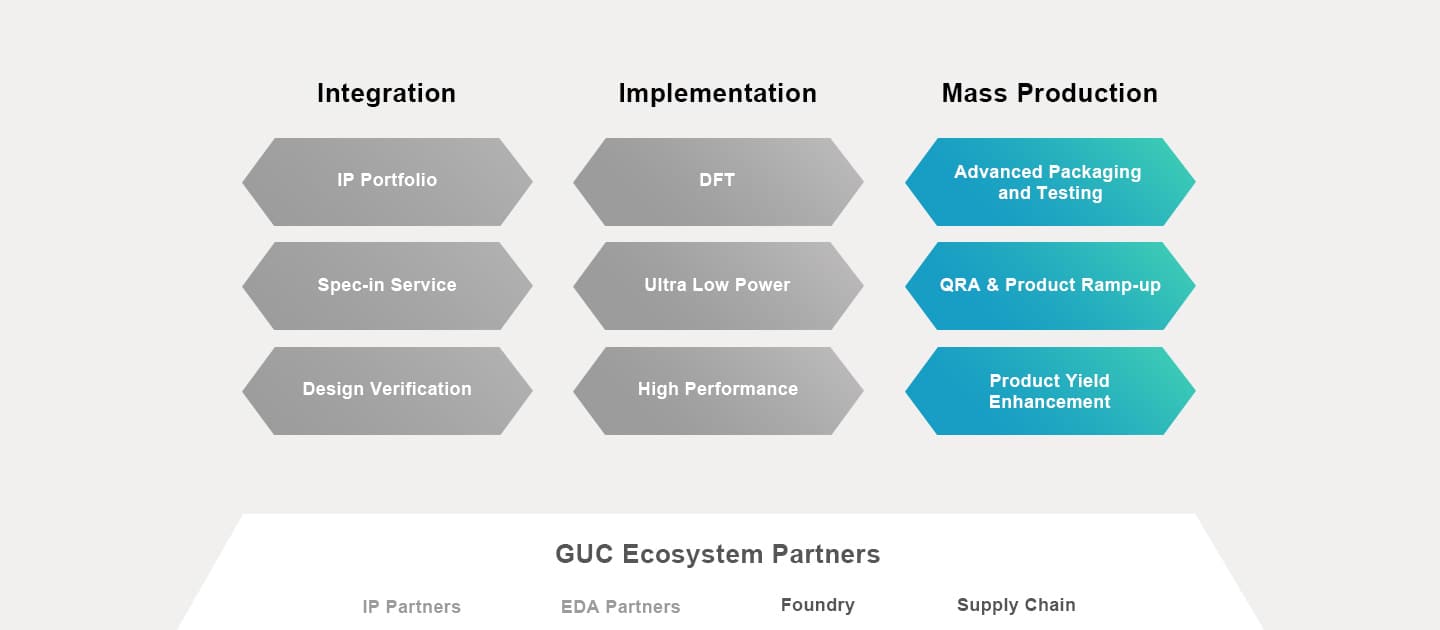 Integration

IP Portfolio

Spec-in Service

Design Verification

Implementation

DFT

Ultra Low Power

High Performance

Mass Production

Advanced Packaging and Testing

QRA & Product Ramp-up

Product Yield Enhancement

GUC Ecosystem Partners

IP Partners

EDA Partners

Foundry

Supply Chain